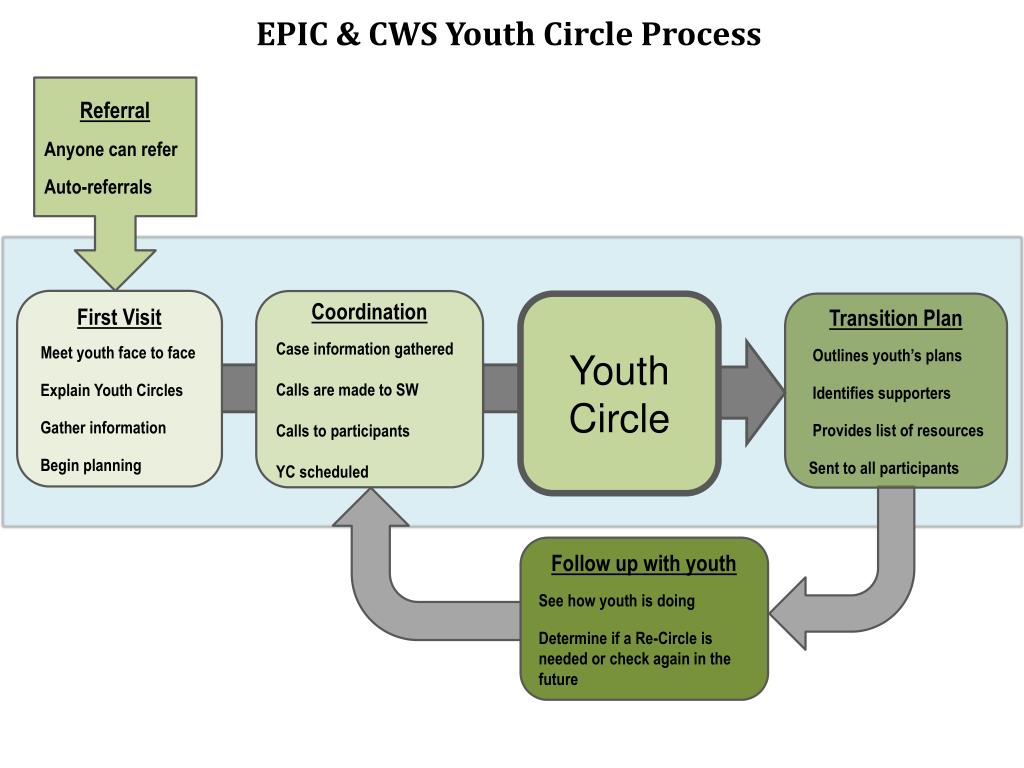 EPIC & CWS Youth Circle Process

Referral

Anyone can refer

Auto-referrals

First Visit

Meet youth face to face

Explain Youth Circles

Gather information

Begin planning

Coordination

Case information gathered

Calls are made to SW

Calls to participants

YC scheduled

Youth Circle

Transition Plan

Outlines youth's plans

Identifies supporters

Provides list of resources

Sent to all participants

Follow up with youth

See how youth is doing

Determine if a Re-Circle is needed or check again in the future